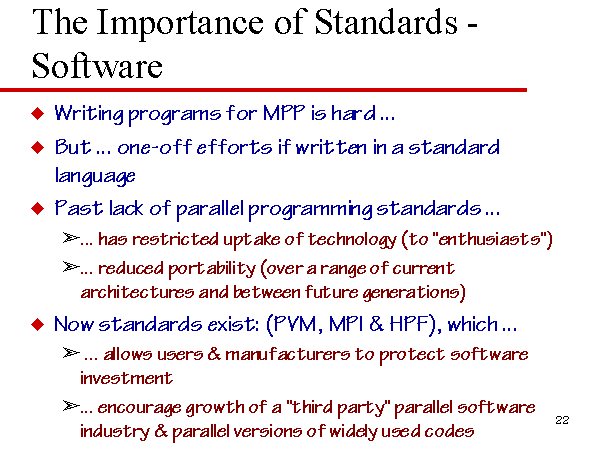 The Importance of Standards - Software

◆ Writing programs for MPP is hard ...

◆ But ... one-off efforts if written in a standard language

◆ Past lack of parallel programming standards ...

➢... has restricted uptake of technology (to "enthusiasts")

➢... reduced portability (over a range of current architectures and between future generations)

◆ Now standards exist: (PVM, MPI & HPF), which ...

➢ ... allows users & manufacturers to protect software investment

➢... encourage growth of a "third party" parallel software industry & parallel versions of widely used codes

22